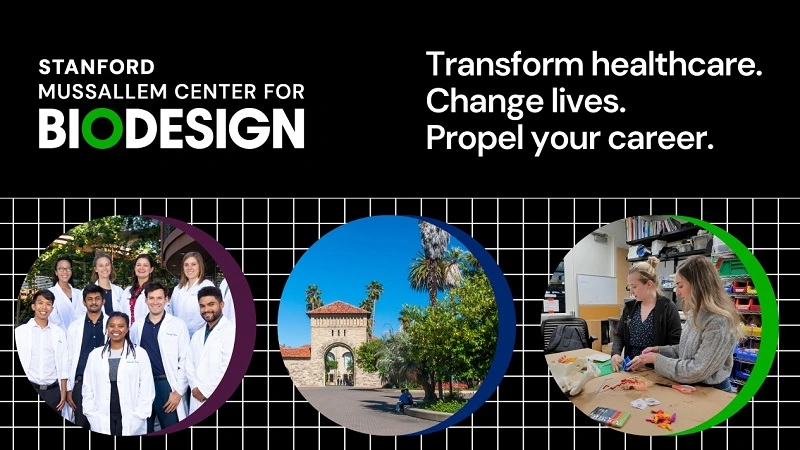 STANFORD
MUSSALLEM CENTER FOR
BIODESIGN

Transform healthcare.
Change lives.
Propel your career.